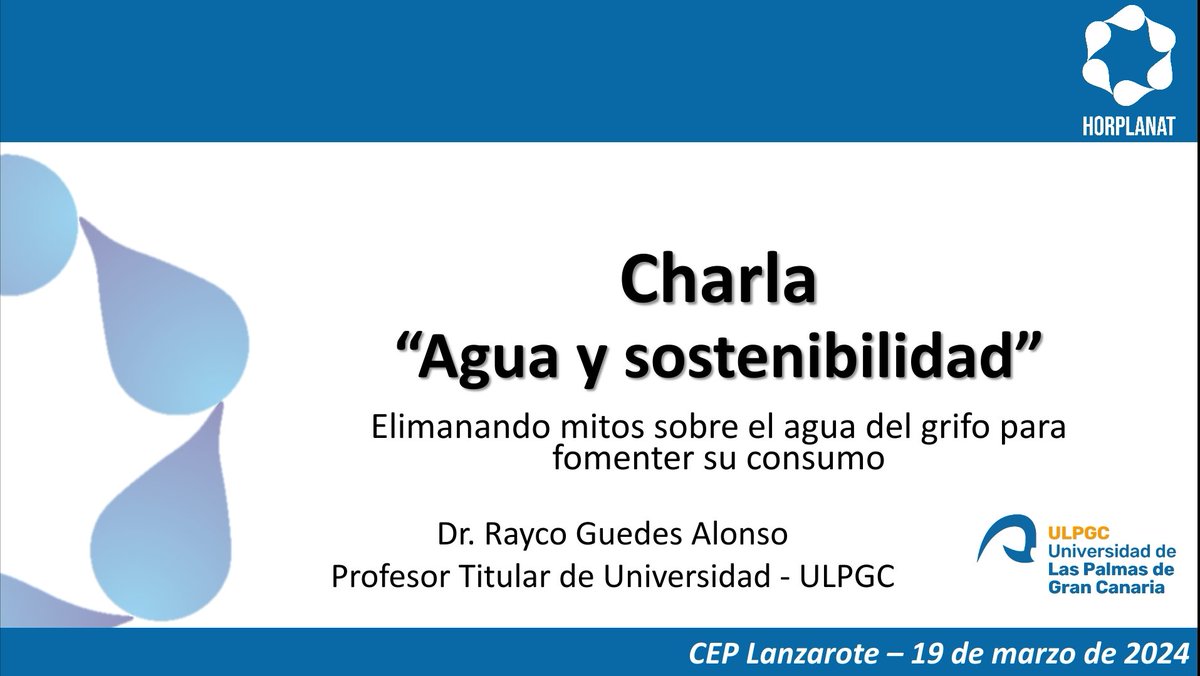 HORPLANAT

Charla
“Agua y sostenibilidad”

Elimanando mitos sobre el agua del grifo para fomenter su consumo

Dr. Rayco Guedes Alonso
Profesor Titular de Universidad - ULPGC

ULPGC
Universidad de Las Palmas de Gran Canaria

CEP Lanzarote – 19 de marzo de 2024